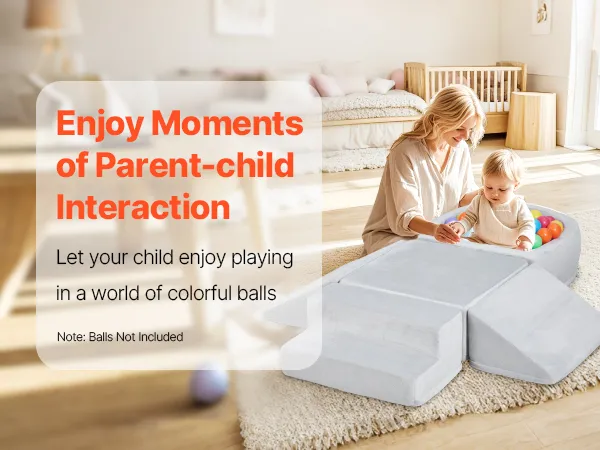 Enjoy Moments of Parent-child Interaction

Let your child enjoy playing in a world of colorful balls

Note: Balls Not Included